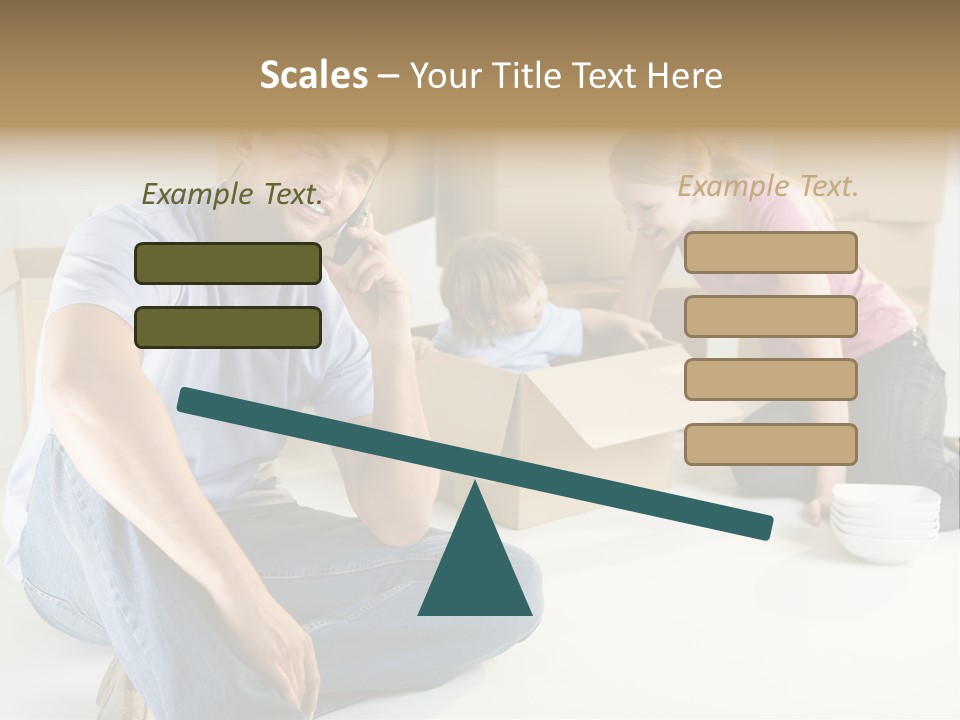 Scales – Your Title Text Here

Example Text.

Example Text.